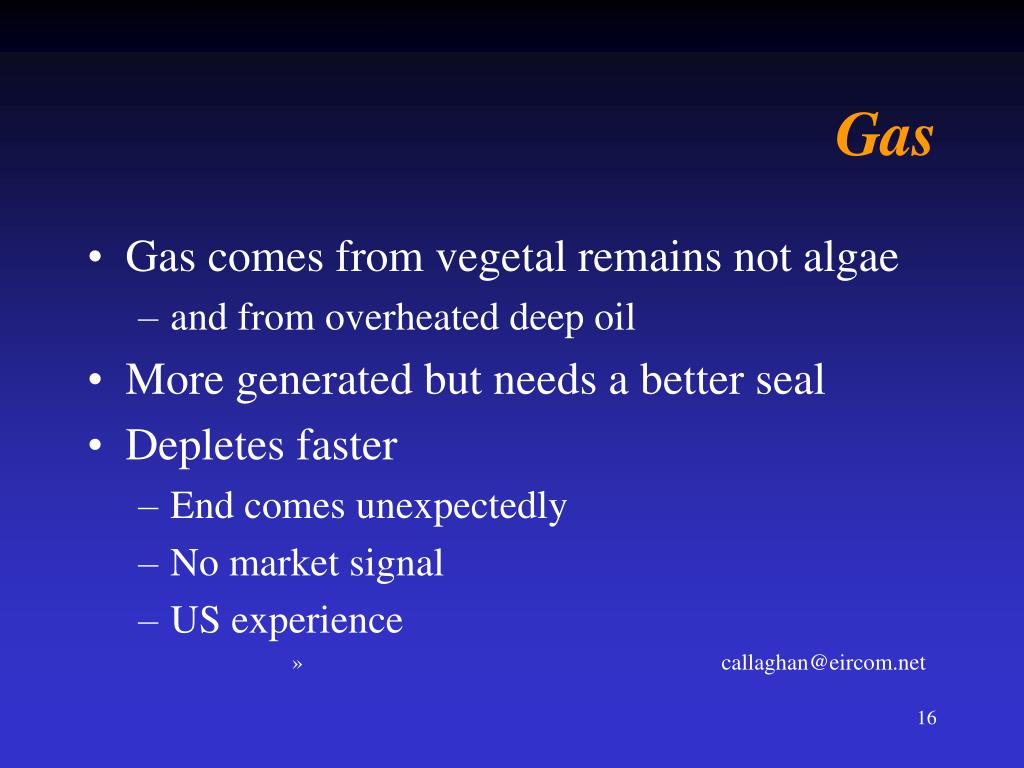 Gas

• Gas comes from vegetal remains not algae
– and from overheated deep oil
• More generated but needs a better seal
• Depletes faster
– End comes unexpectedly
– No market signal
– US experience
»

callaghan@eircom.net

16